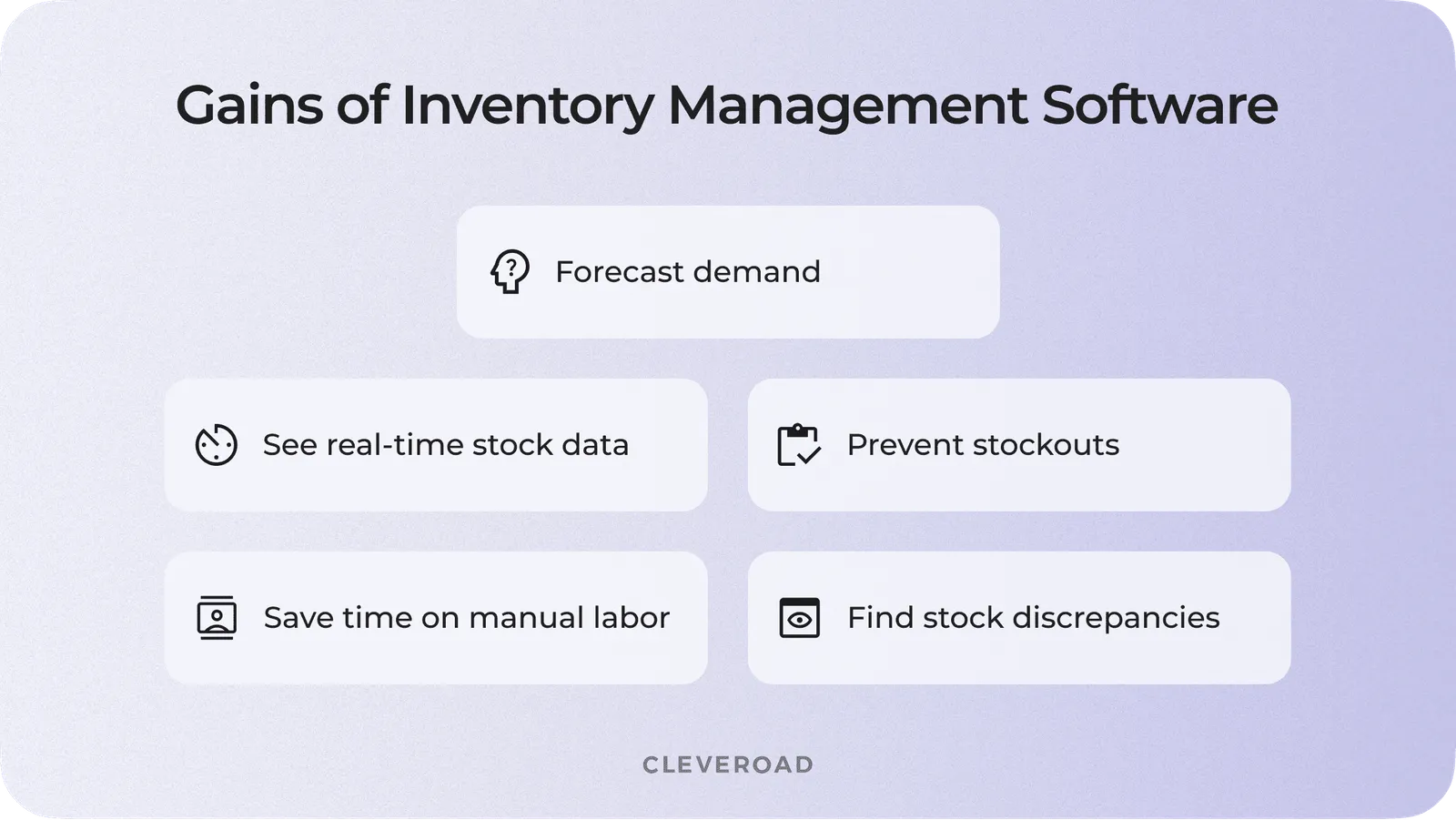 Gains of Inventory Management Software

Forecast demand

See real-time stock data

Prevent stockouts

Save time on manual labor

Find stock discrepancies

CLEVEROAD